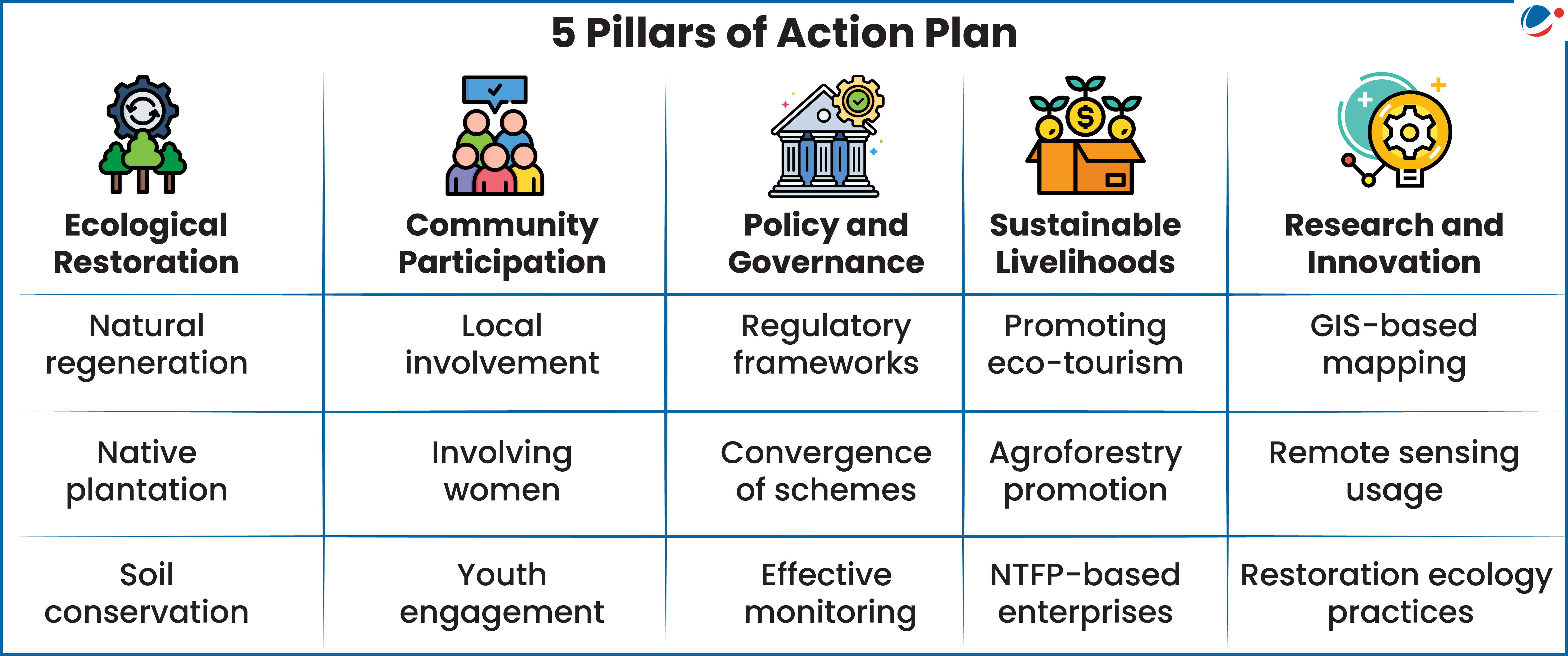 5 Pillars of Action Plan

| Ecological Restoration | Community Participation | Policy and Governance | Sustainable Livelihoods | Research and Innovation |
|---|---|---|---|---|
| Natural regeneration | Local involvement | Regulatory frameworks | Promoting eco-tourism | GIS-based mapping |
| Native plantation | Involving women | Convergence of schemes | Agroforestry promotion | Remote sensing usage |
| Soil conservation | Youth engagement | Effective monitoring | NTFP-based enterprises | Restoration ecology practices |